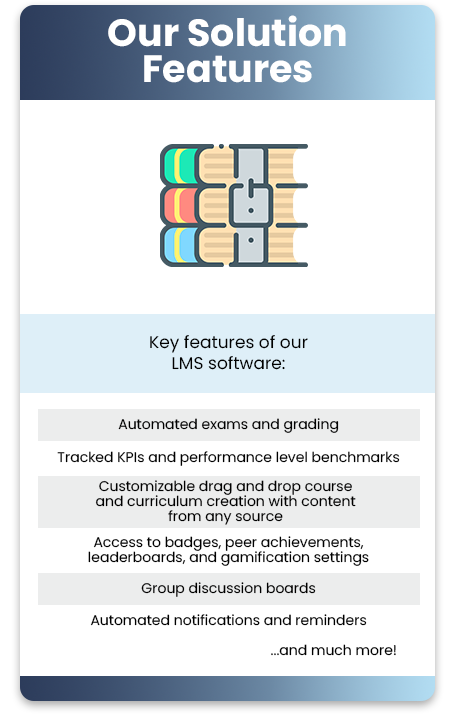 Our Solution Features

Key features of our LMS software:

Automated exams and grading

Tracked KPIs and performance level benchmarks

Customizable drag and drop course and curriculum creation with content from any source

Access to badges, peer achievements, leaderboards, and gamification settings

Group discussion boards

Automated notifications and reminders

...and much more!